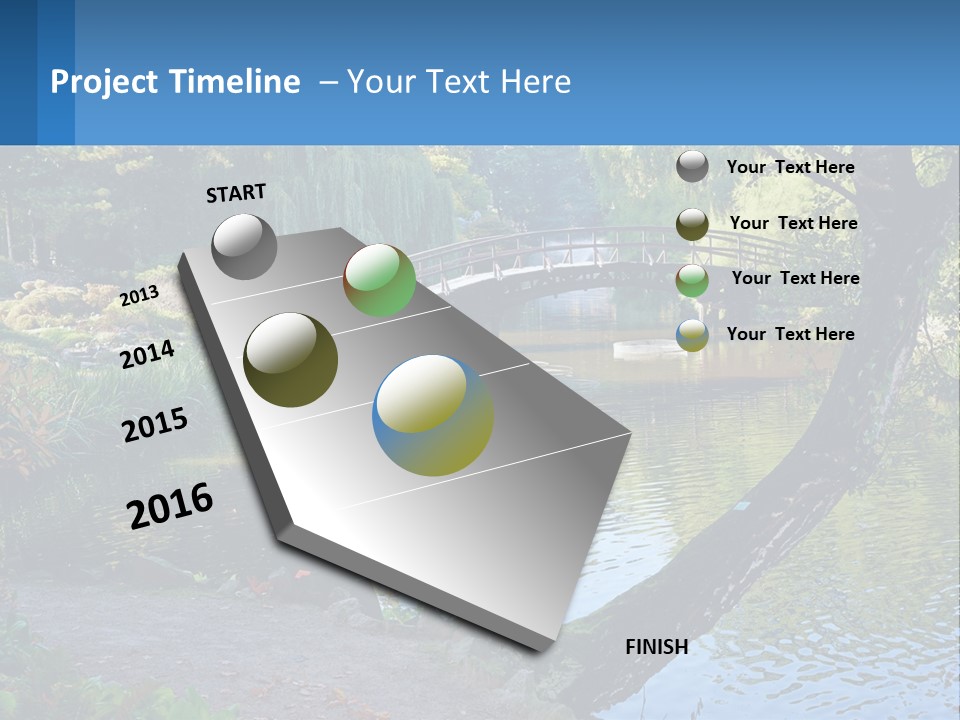 Project Timeline – Your Text Here

START

2013

2014

2015

2016

FINISH

Your Text Here

Your Text Here

Your Text Here

Your Text Here